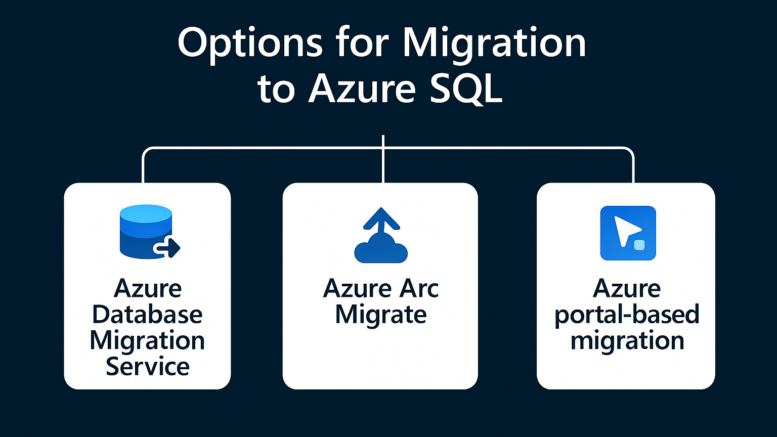 Options for Migration to Azure SQL

Azure Database Migration Service

Azure Arc Migrate

Azure portal-based migration